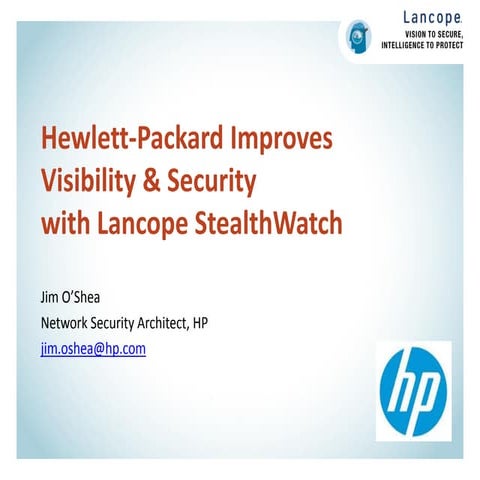 Lancope
VISION TO SECURE, INTELLIGENCE TO PROTECT

Hewlett-Packard Improves Visibility & Security with Lancope StealthWatch

Jim O'Shea
Network Security Architect, HP
jim.oshea@hp.com

hp